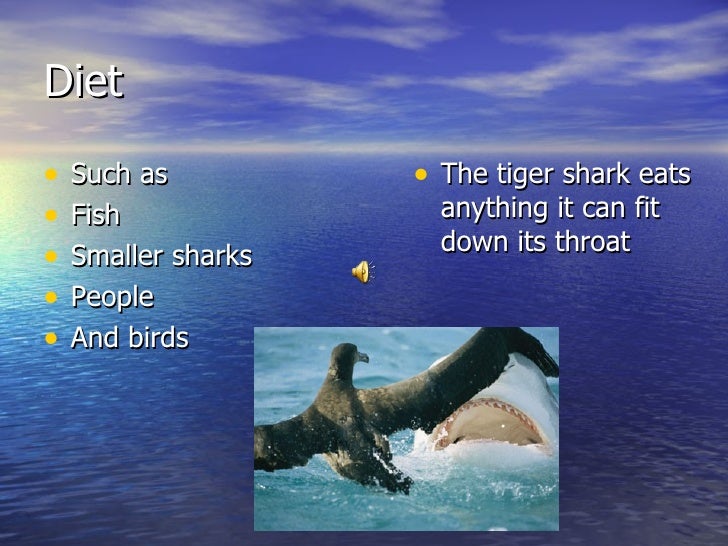 Diet

- Such as
- Fish
- Smaller sharks
- People
- And birds

- The tiger shark eats anything it can fit down its throat